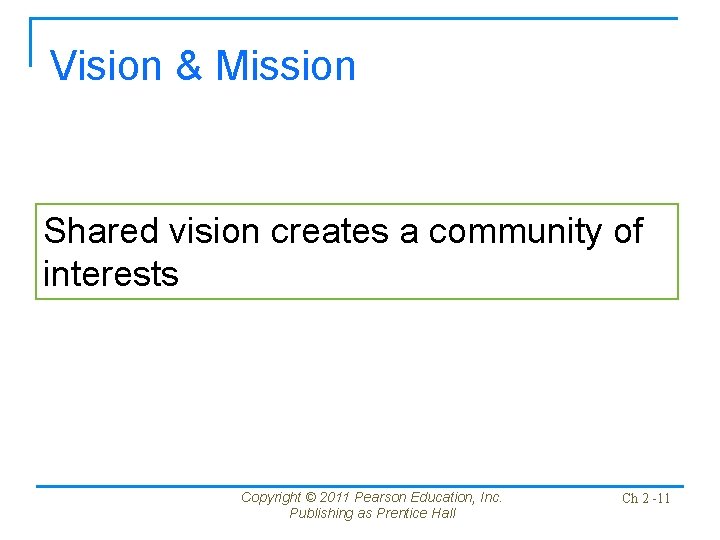 Vision & Mission

Shared vision creates a community of interests

Copyright © 2011 Pearson Education, Inc.
Publishing as Prentice Hall

Ch 2 -11